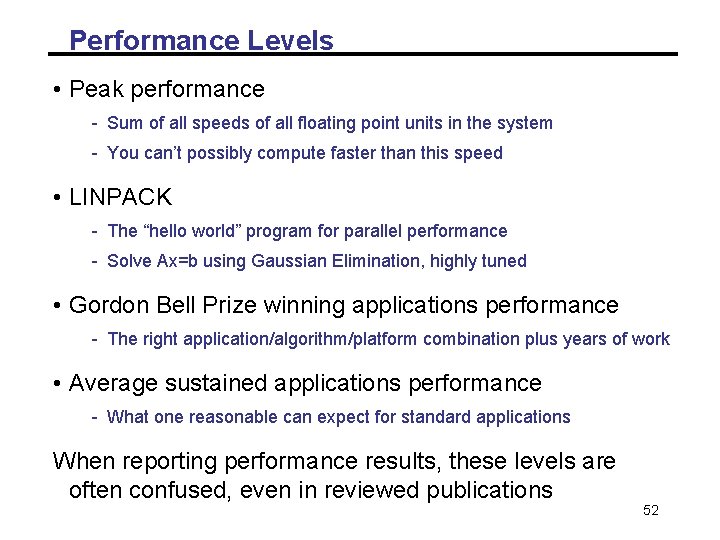 Performance Levels

• Peak performance

- Sum of all speeds of all floating point units in the system
- You can't possibly compute faster than this speed

• LINPACK

- The "hello world" program for parallel performance
- Solve Ax=b using Gaussian Elimination, highly tuned

• Gordon Bell Prize winning applications performance

- The right application/algorithm/platform combination plus years of work

• Average sustained applications performance

- What one reasonable can expect for standard applications

When reporting performance results, these levels are often confused, even in reviewed publications

52